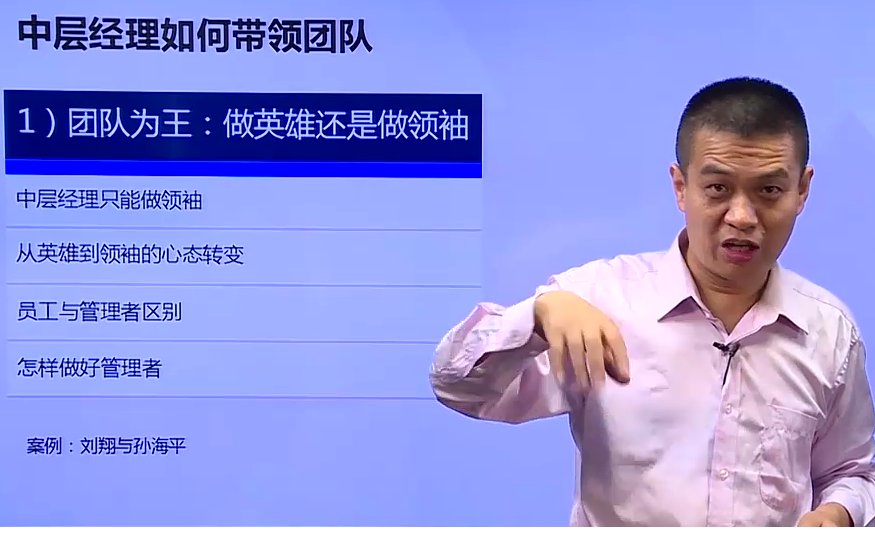 中层经理如何带领团队

1）团队为王：做英雄还是做领袖

中层经理只能做领袖

从英雄到领袖的心态转变

员工与管理者区别

怎样做好管理者

案例：刘翔与孙海平